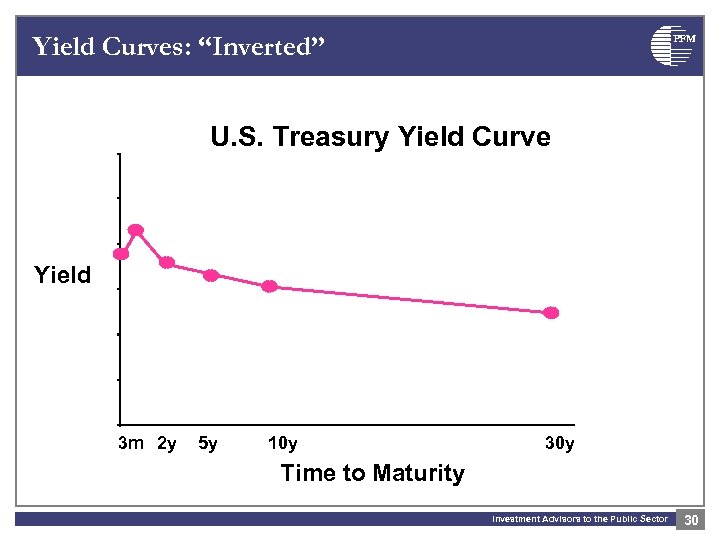 Yield Curves: “Inverted”

PFM

U.S. Treasury Yield Curve

Yield

3m 2y 5y 10y 30y

Time to Maturity

Investment Advisors to the Public Sector

30